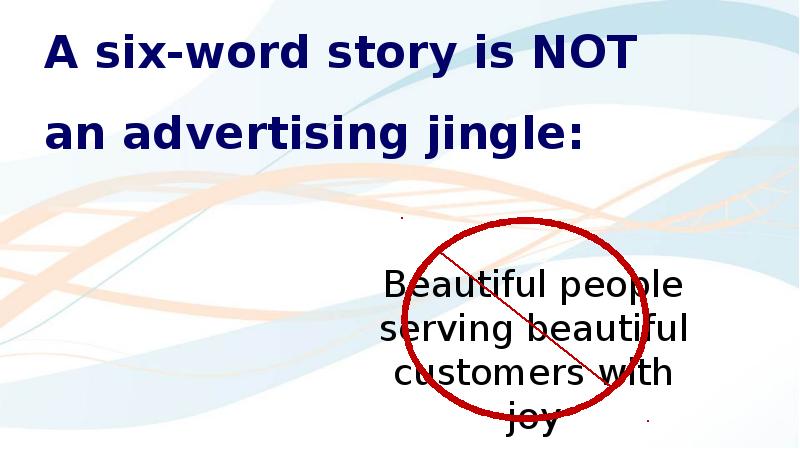 A six-word story is NOT an advertising jingle:

Beautiful people serving beautiful customers with joy